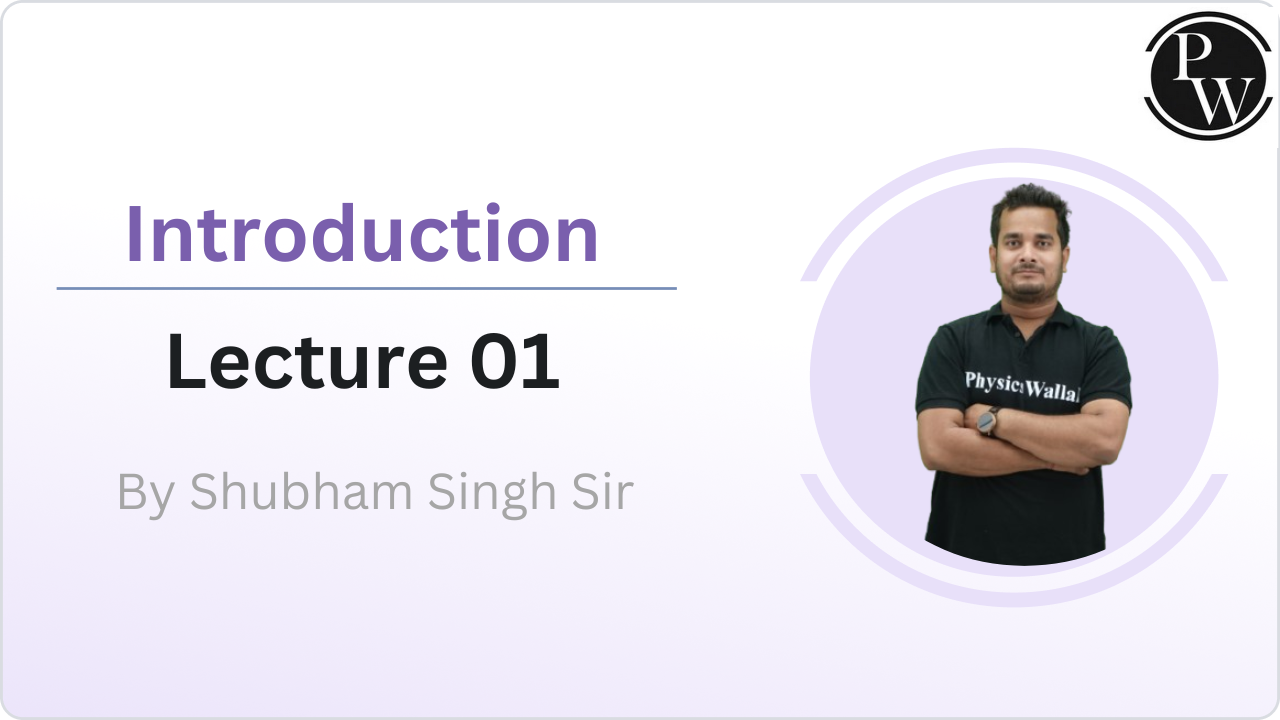 PW

Introduction

Lecture 01

By Shubham Singh Sir

PhysicsWallah